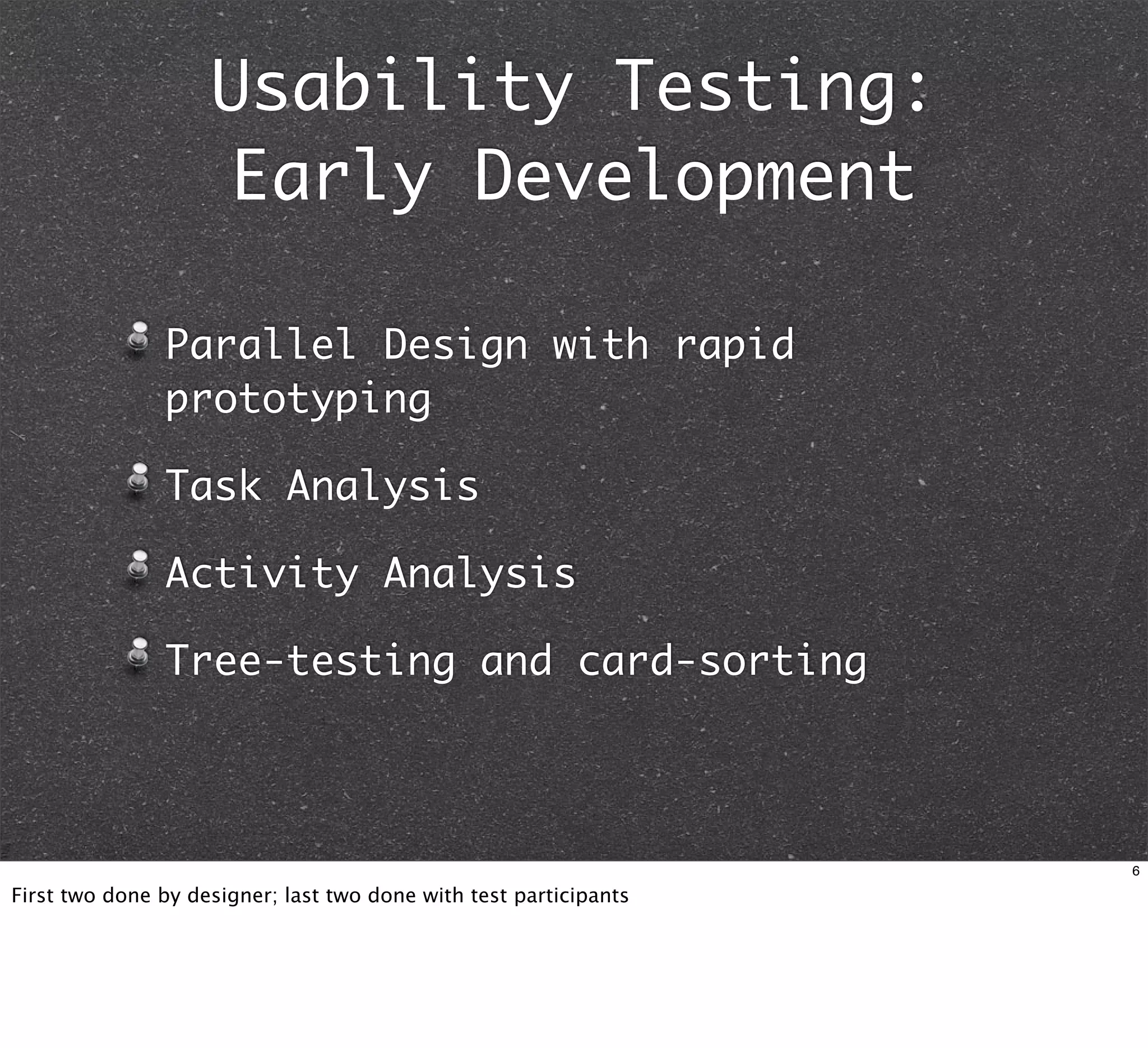 Usability Testing:
Early Development

Parallel Design with rapid prototyping

Task Analysis

Activity Analysis

Tree-testing and card-sorting

6

First two done by designer; last two done with test participants